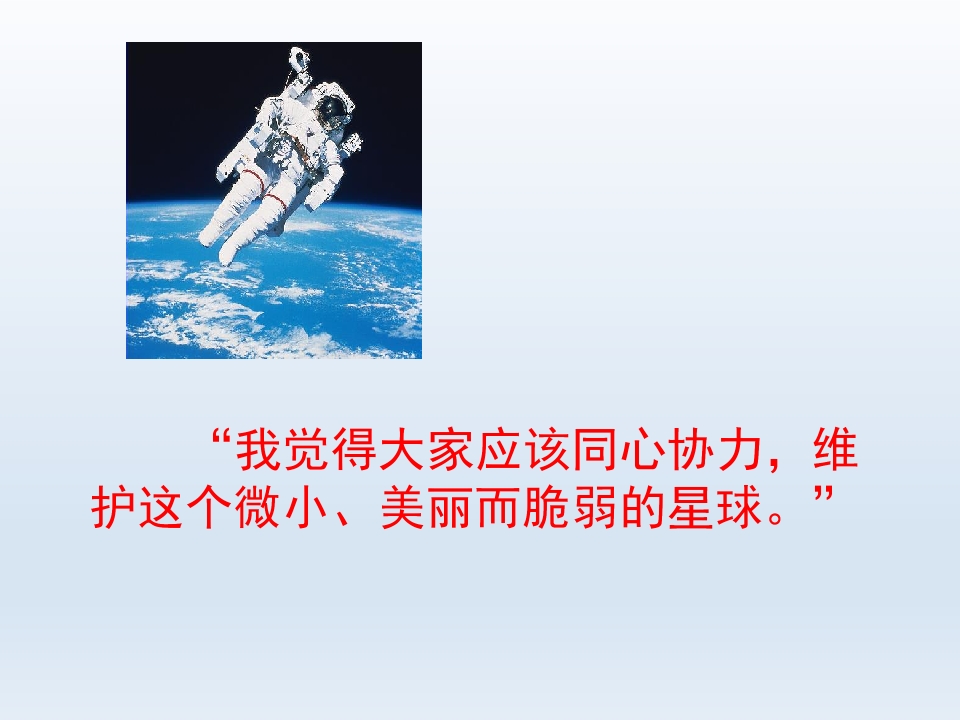 “我觉得大家应该同心协力，维护这个微小、美丽而脆弱的星球。”